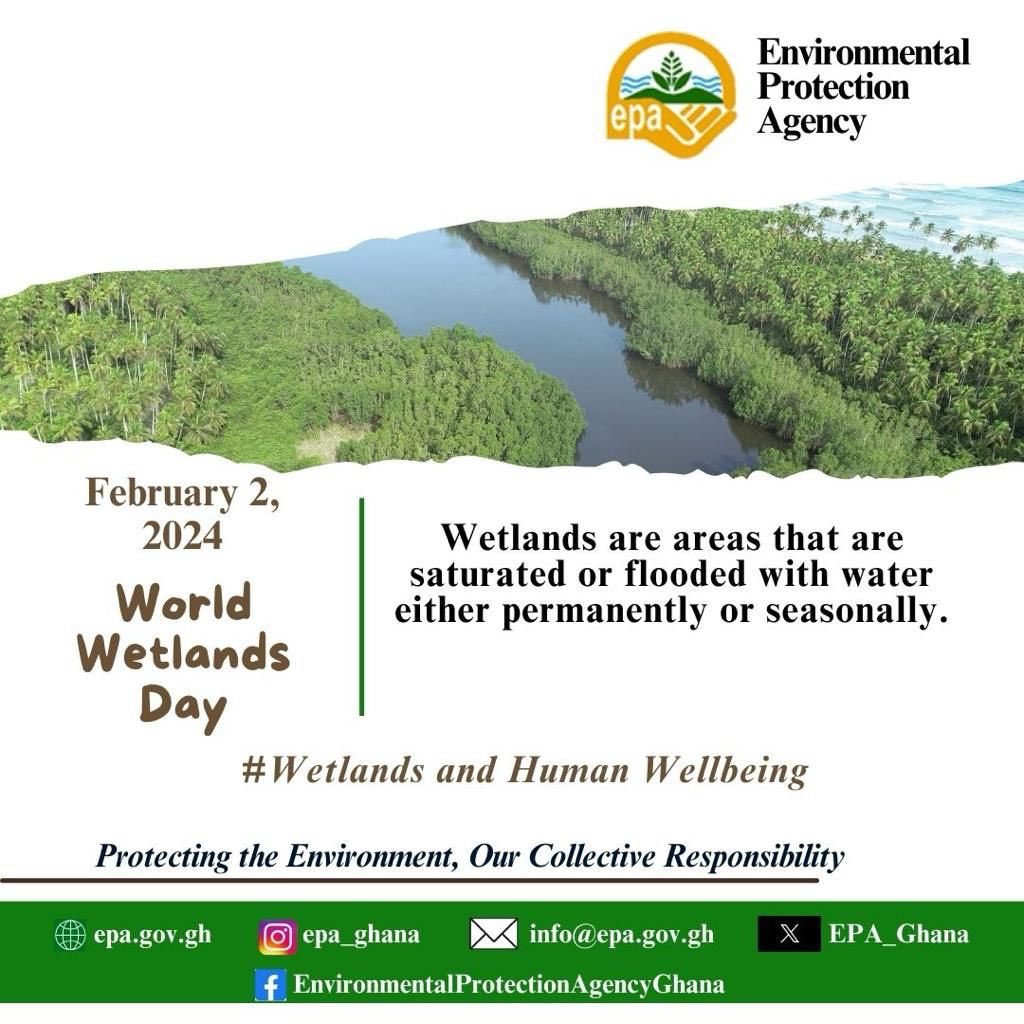 epa

Environmental Protection Agency

February 2, 2024

World Wetlands Day

Wetlands are areas that are saturated or flooded with water either permanently or seasonally.

#Wetlands and Human Wellbeing

Protecting the Environment, Our Collective Responsibility

epa.gov.gh epa_ghana info@epa.gov.gh EPA_Ghana

EnvironmentalProtectionAgencyGhana